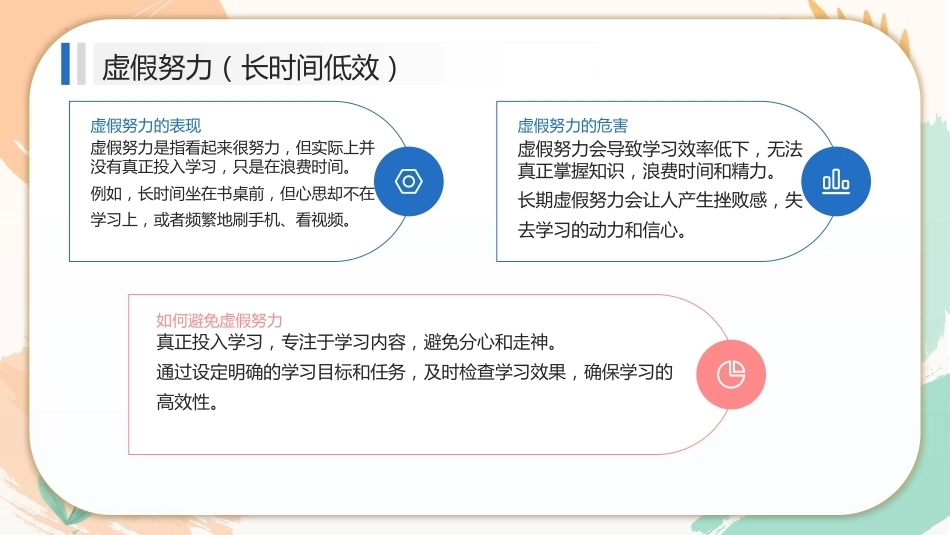 虚假努力（长时间低效）

虚假努力的表现

虚假努力是指看起来很努力，但实际上并没有真正投入学习，只是在浪费时间。

例如，长时间坐在书桌前，但心思却不在学习上，或者频繁地刷手机、看视频。

虚假努力的危害

虚假努力会导致学习效率低下，无法真正掌握知识，浪费时间和精力。

长期虚假努力会让人产生挫败感，失去学习的动力和信心。

如何避免虚假努力

真正投入学习，专注于学习内容，避免分心和走神。

通过设定明确的学习目标和任务，及时检查学习效果，确保学习的高效性。